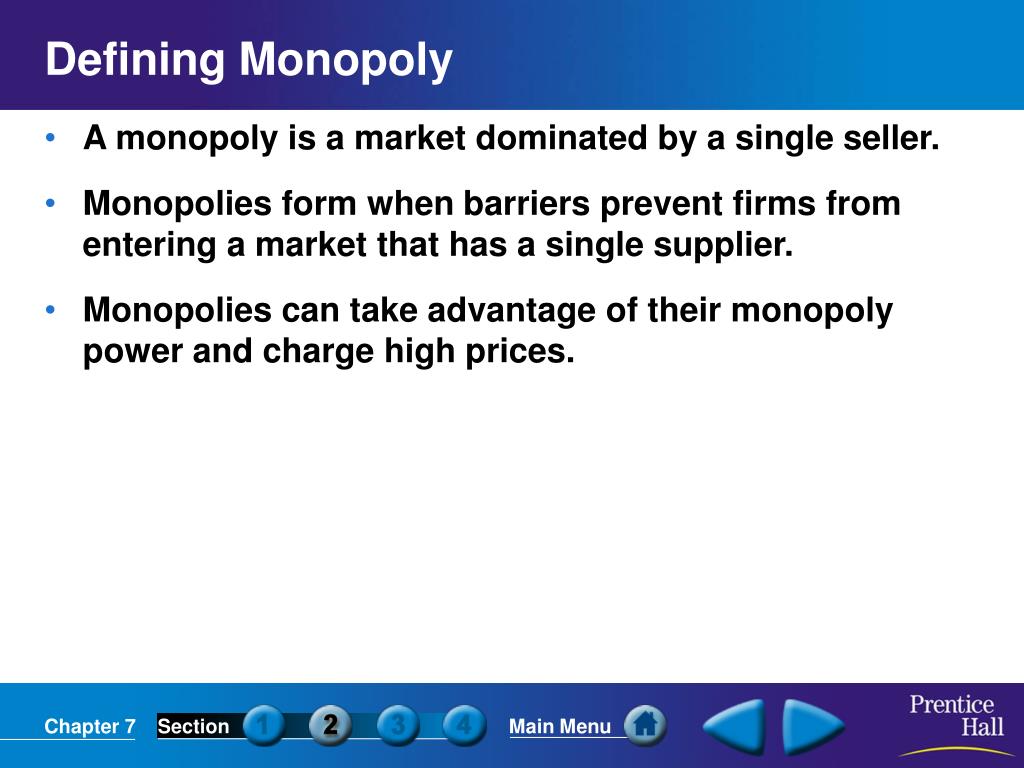 Defining Monopoly

• A monopoly is a market dominated by a single seller.

• Monopolies form when barriers prevent firms from entering a market that has a single supplier.

• Monopolies can take advantage of their monopoly power and charge high prices.

Chapter 7 Section 1 2 3 4 Main Menu

Prentice Hall